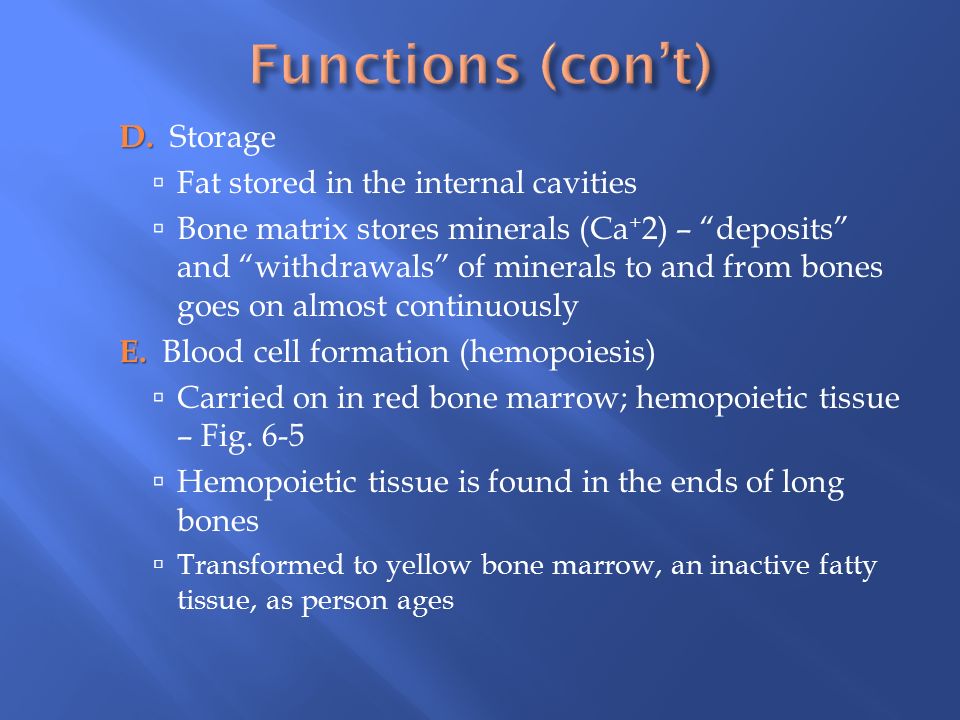 Functions (con't)

D. Storage

▫ Fat stored in the internal cavities

▫ Bone matrix stores minerals ($Ca^{+}2$) – "deposits" and "withdrawals" of minerals to and from bones goes on almost continuously

E. Blood cell formation (hemopoiesis)

▫ Carried on in red bone marrow; hemopoietic tissue – Fig. 6-5

▫ Hemopoietic tissue is found in the ends of long bones

▫ Transformed to yellow bone marrow, an inactive fatty tissue, as person ages